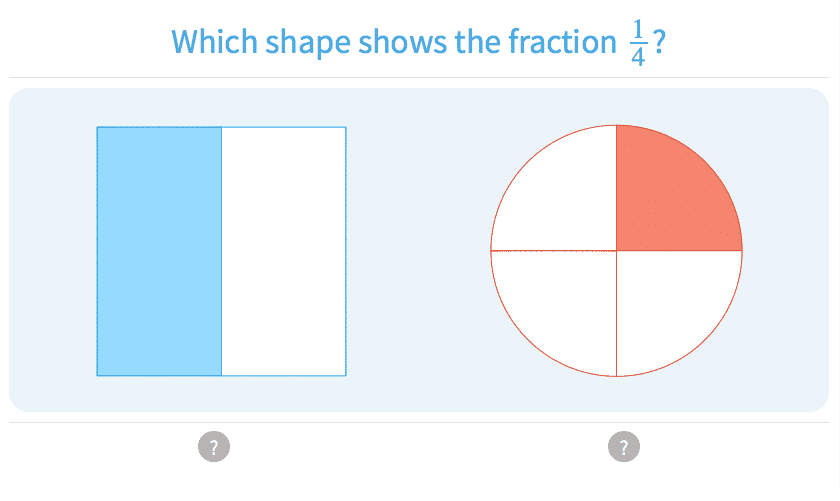 Which shape shows the fraction $\frac{1}{4}$?

?

?